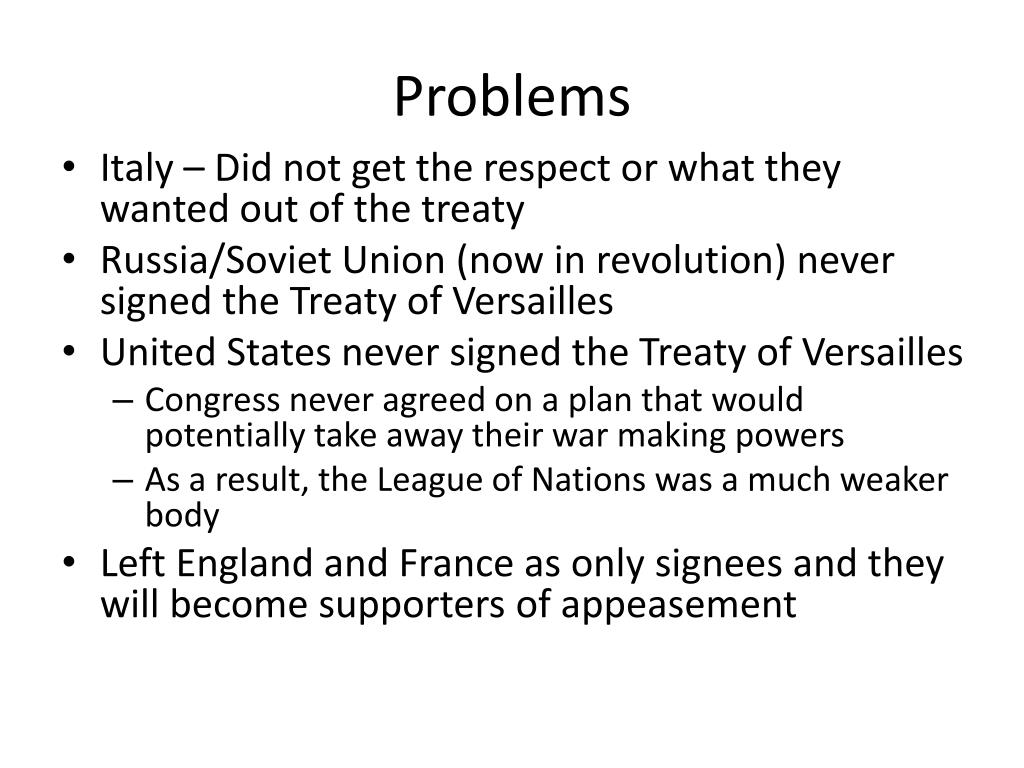 Problems

• Italy – Did not get the respect or what they wanted out of the treaty
• Russia/Soviet Union (now in revolution) never signed the Treaty of Versailles
• United States never signed the Treaty of Versailles
  – Congress never agreed on a plan that would potentially take away their war making powers
  – As a result, the League of Nations was a much weaker body
• Left England and France as only signees and they will become supporters of appeasement